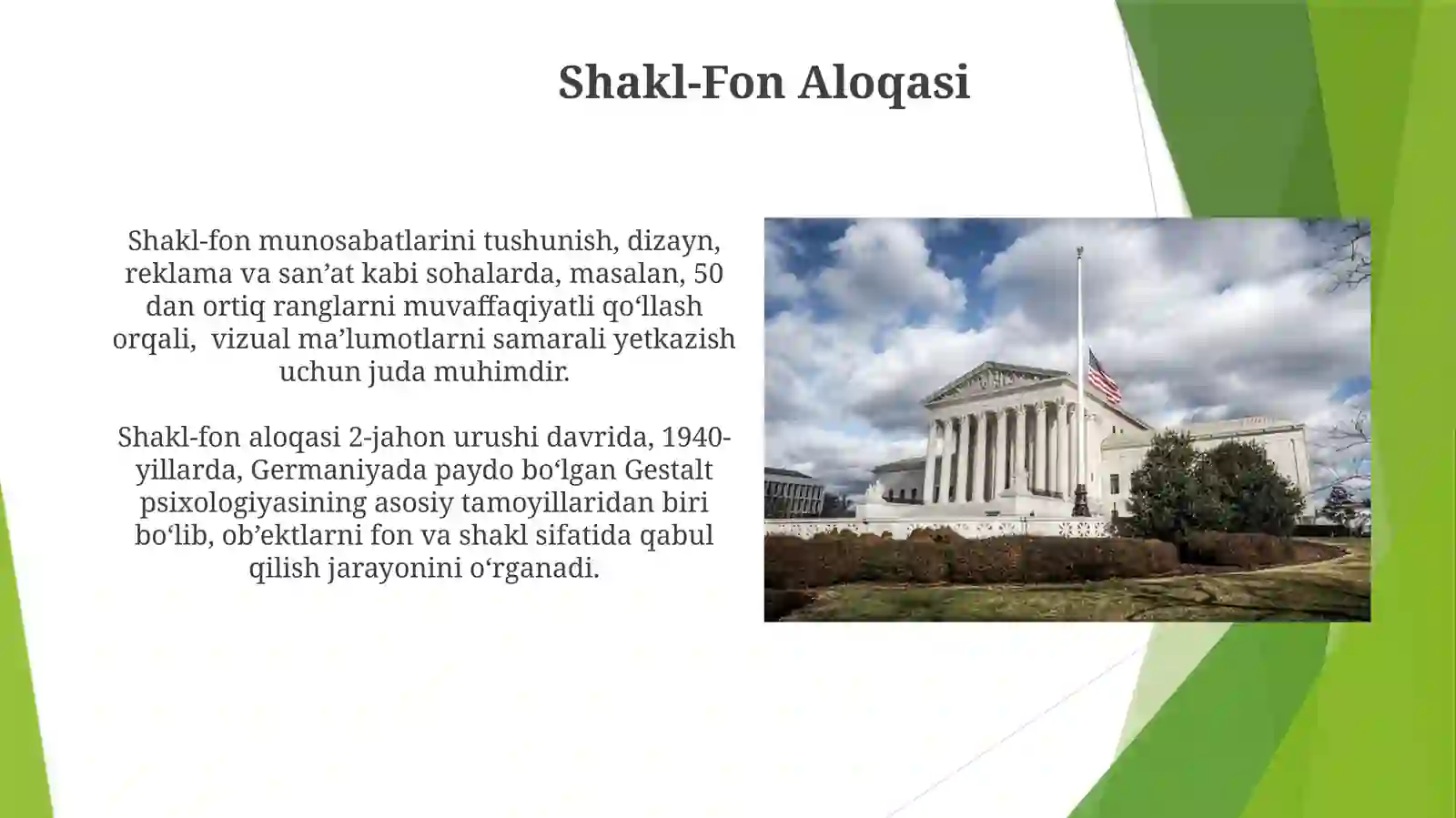 Shakl-Fon Aloqasi

Shakl-fon munosabatlarini tushunish, dizayn, reklama va san’at kabi sohalarda, masalan, 50 dan ortiq ranglarni muvaffaqiyatli qo‘llash orqali,  vizual ma’lumotlarni samarali yetkazish uchun juda muhimdir.

Shakl-fon aloqasi 2-jahon urushi davrida, 1940-yillarda, Germaniyada paydo bo‘lgan Gestalt psixologiyasining asosiy tamoyillaridan biri bo‘lib, ob’ektlarni fon va shakl sifatida qabul qilish jarayonini o‘rganadi.